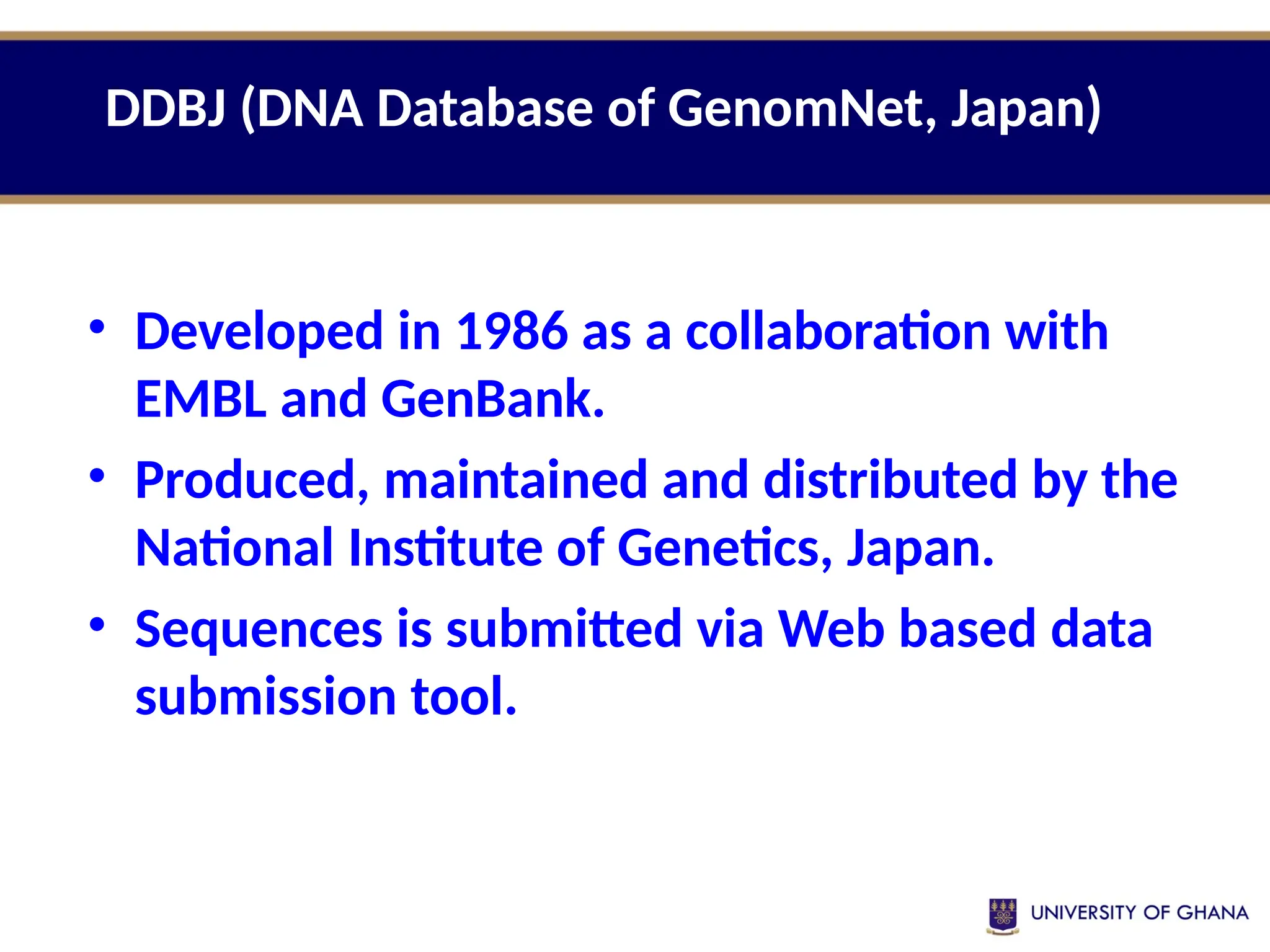 DDBJ (DNA Database of GenomNet, Japan)

• Developed in 1986 as a collaboration with EMBL and GenBank.
• Produced, maintained and distributed by the National Institute of Genetics, Japan.
• Sequences is submitted via Web based data submission tool.

UNIVERSITY OF GHANA